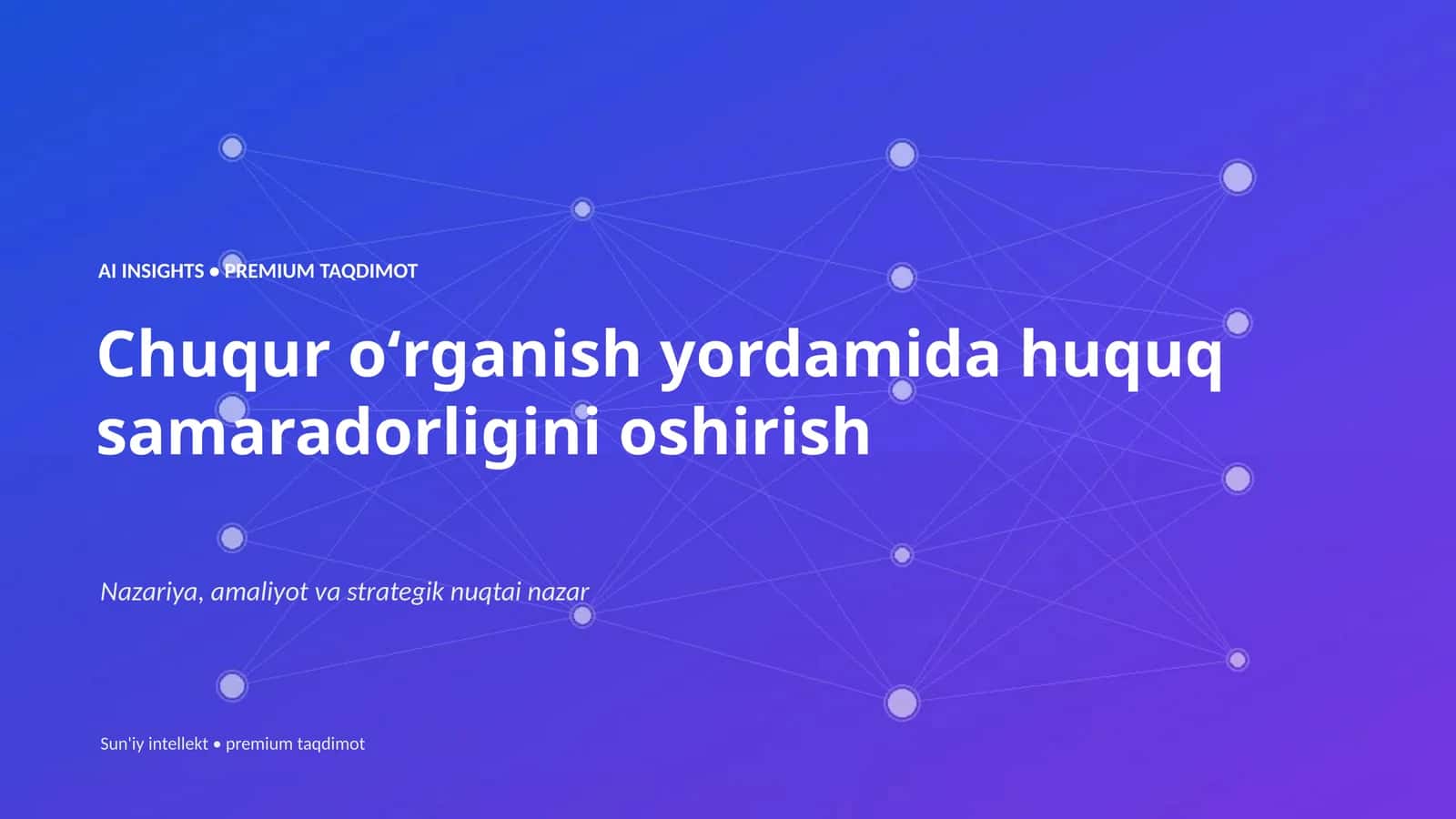 AI INSIGHTS • PREMIUM TAQDIMOT

Chuqur o‘rganish yordamida huquq samaradorligini oshirish

Nazariya, amaliyot va strategik nuqtai nazar

Sun'iy intellekt • premium taqdimot